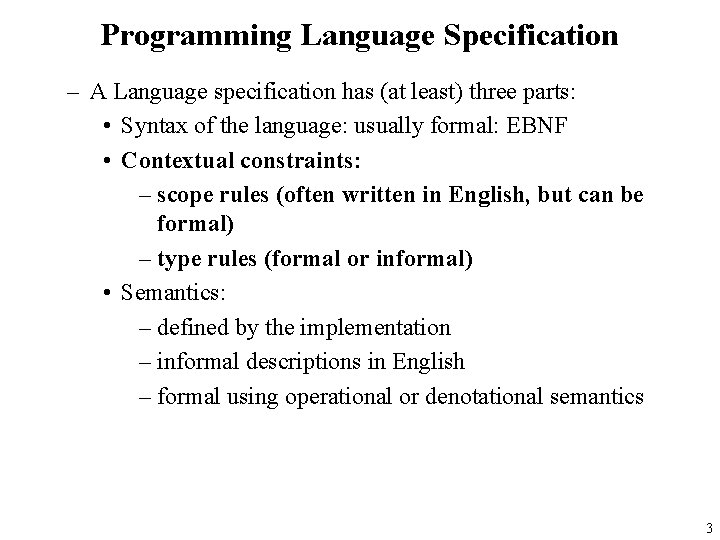 Programming Language Specification

– A Language specification has (at least) three parts:

• Syntax of the language: usually formal: EBNF

• Contextual constraints:

– scope rules (often written in English, but can be formal)

– type rules (formal or informal)

• Semantics:

– defined by the implementation

– informal descriptions in English

– formal using operational or denotational semantics

3